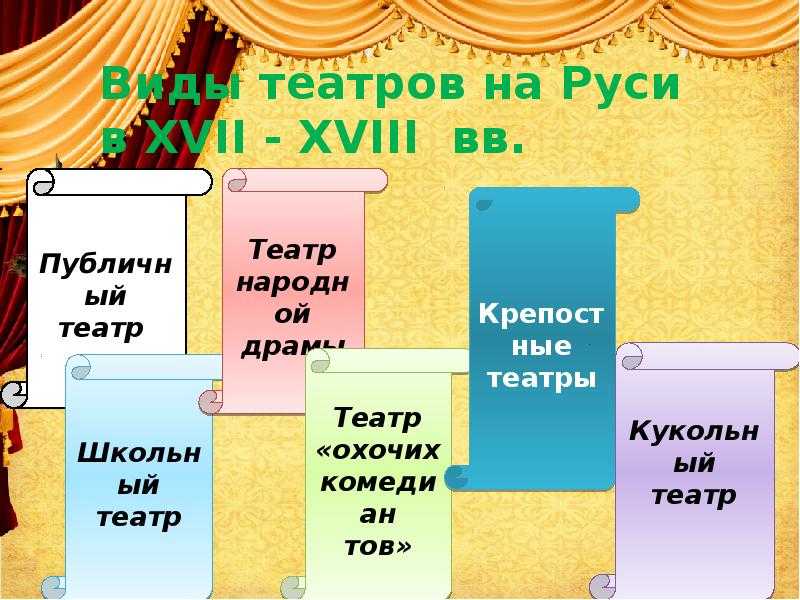 Виды театров на Руси в XVII - XVIII вв.

Публичный театр

Театр народной драмы

Крепостные театры

Школьный театр

Театр «охочих комедиантов»

Кукольный театр